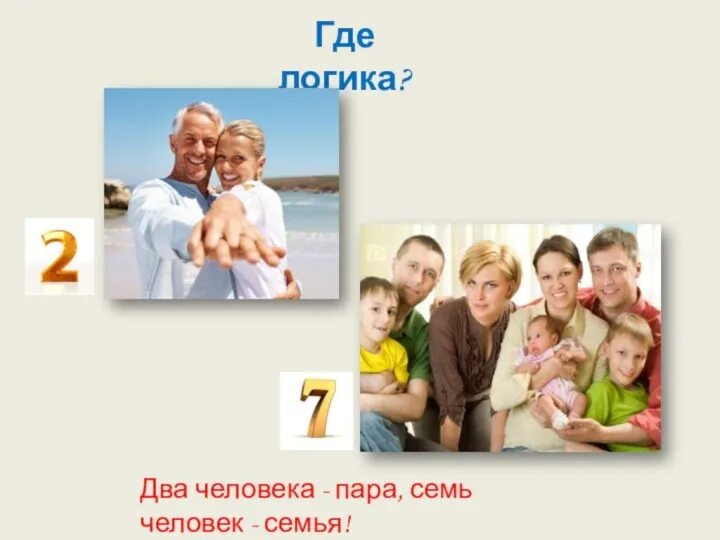 Где логика?

2

7

Два человека - пара, семь человек - семья!